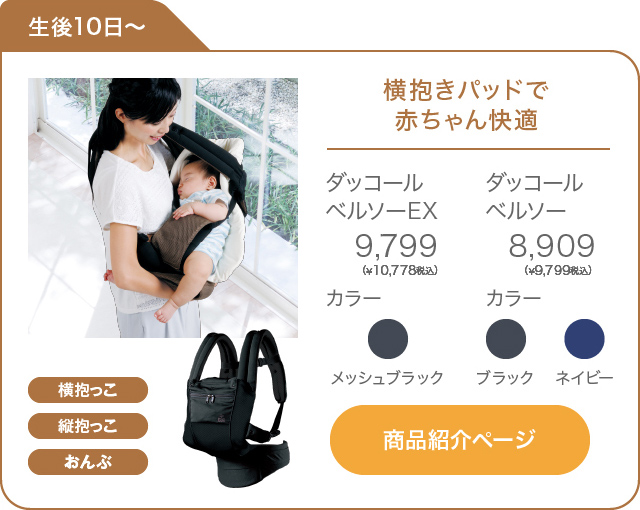 生後10日〜

横抱きパッドで
赤ちゃん快適

ダッコール
ベルソーEX
9,799
(¥10,778税込)
カラー
メッシュブラック

ダッコール
ベルソー
8,909
(¥9,799税込)
カラー
ブラック
ネイビー

横抱っこ
縦抱っこ
おんぶ

商品紹介ページ